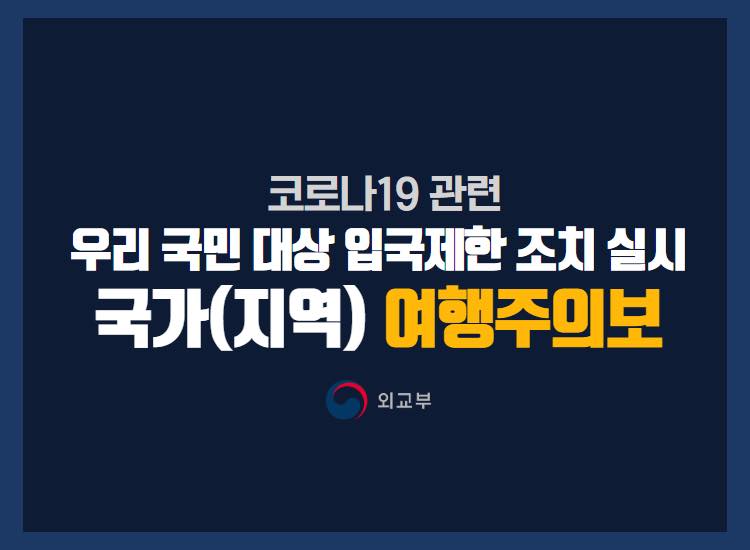 코로나19 관련
우리 국민 대상 입국제한 조치 실시
국가(지역) 여행주의보

외교부